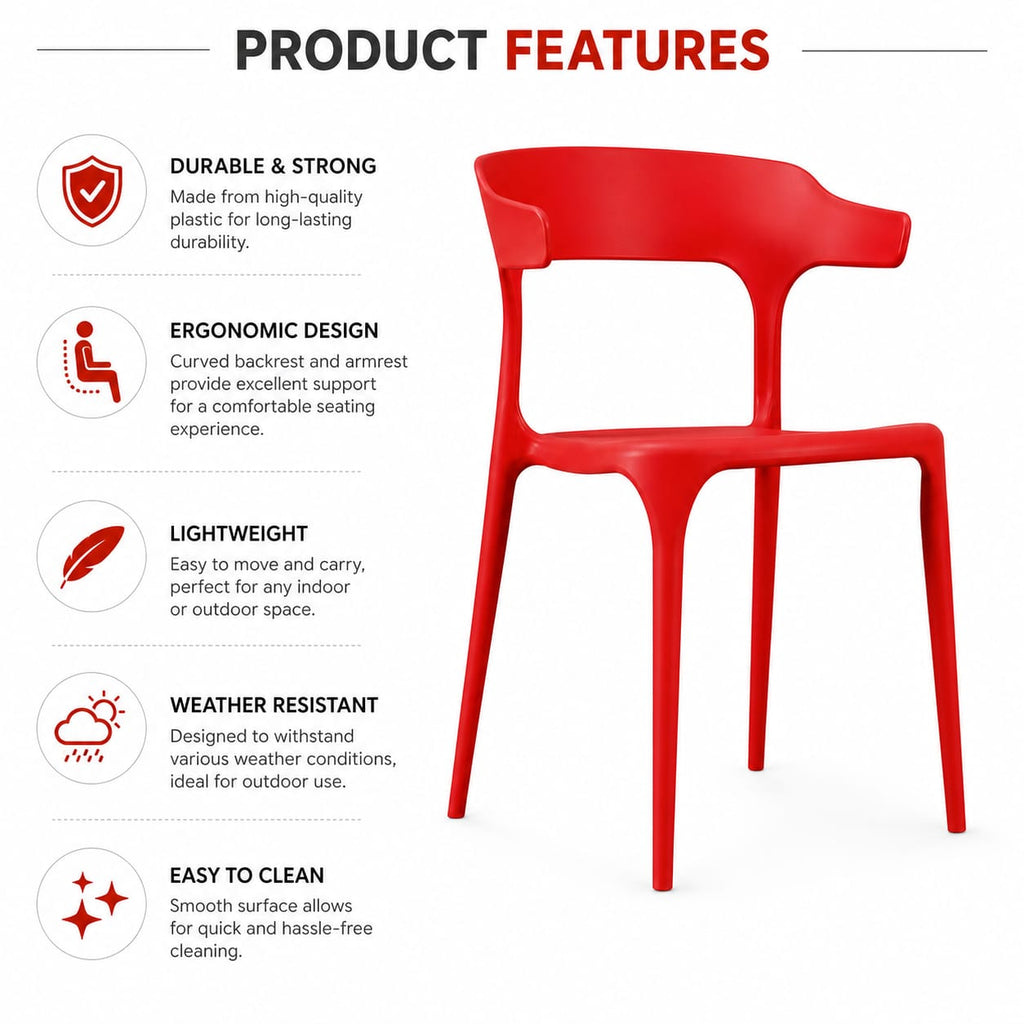 PRODUCT FEATURES

DURABLE & STRONG
Made from high-quality plastic for long-lasting durability.

ERGONOMIC DESIGN
Curved backrest and armrest provide excellent support for a comfortable seating experience.

LIGHTWEIGHT
Easy to move and carry, perfect for any indoor or outdoor space.

WEATHER RESISTANT
Designed to withstand various weather conditions, ideal for outdoor use.

EASY TO CLEAN
Smooth surface allows for quick and hassle-free cleaning.